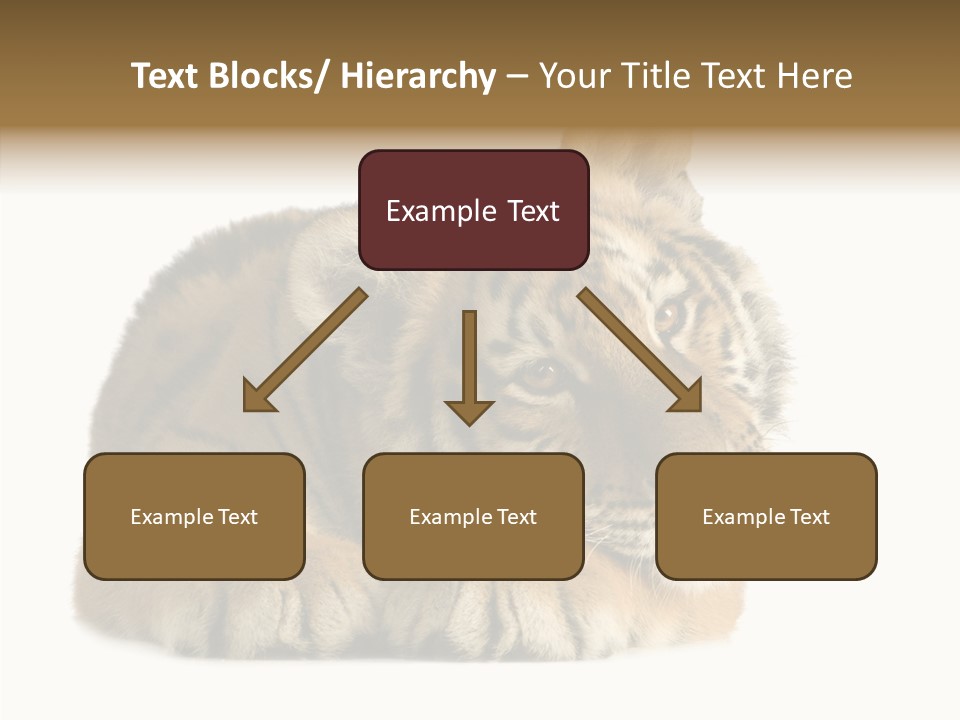 Text Blocks/ Hierarchy – Your Title Text Here

Example Text

Example Text

Example Text

Example Text